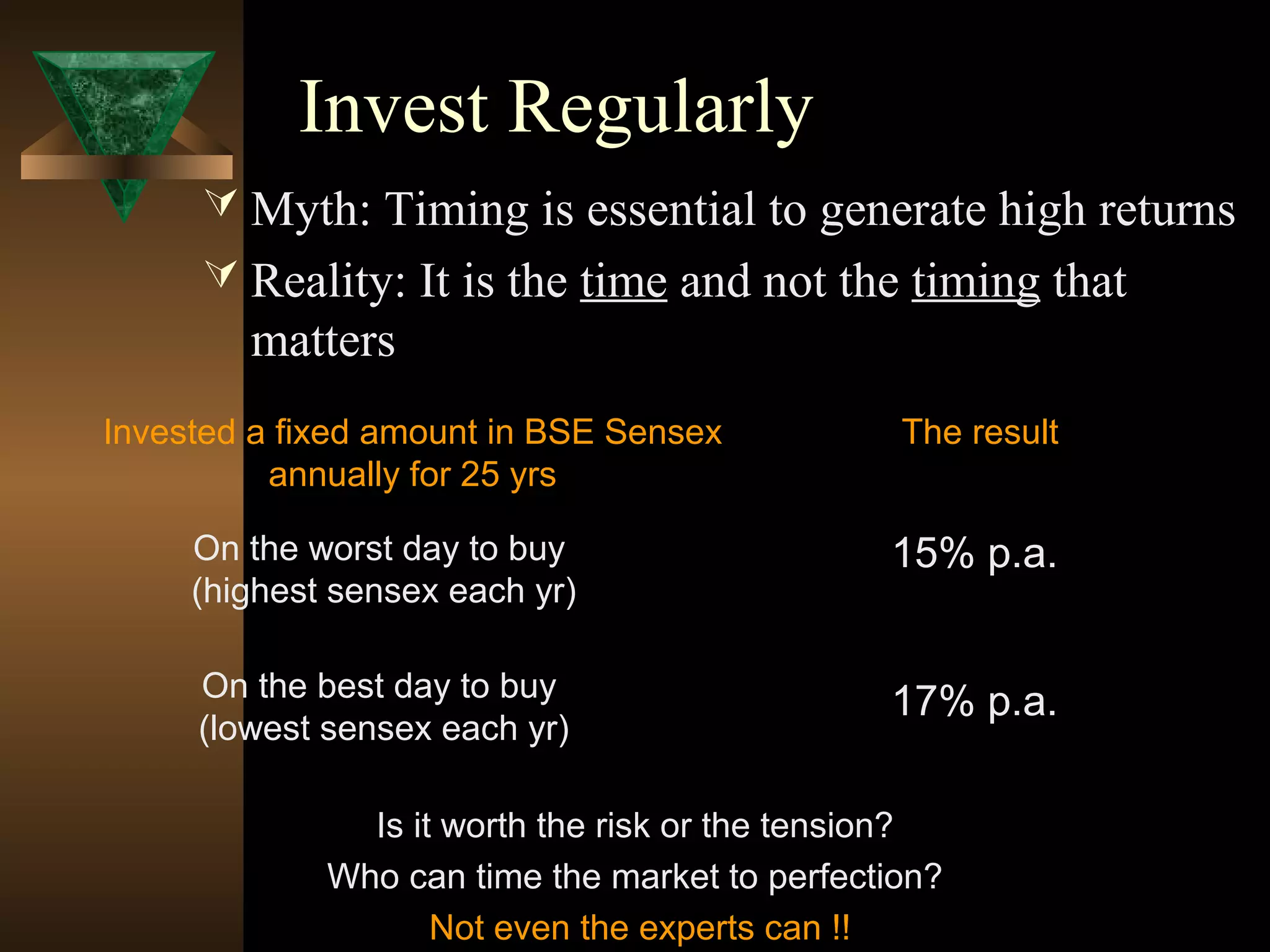 Invest Regularly

Myth: Timing is essential to generate high returns

Reality: It is the time and not the timing that matters

| Invested a fixed amount in BSE Sensex annually for 25 yrs | The result |
|---|---|
| On the worst day to buy (highest sensex each yr) | 15% p.a. |
| On the best day to buy (lowest sensex each yr) | 17% p.a. |

Is it worth the risk or the tension?

Who can time the market to perfection?

Not even the experts can !!